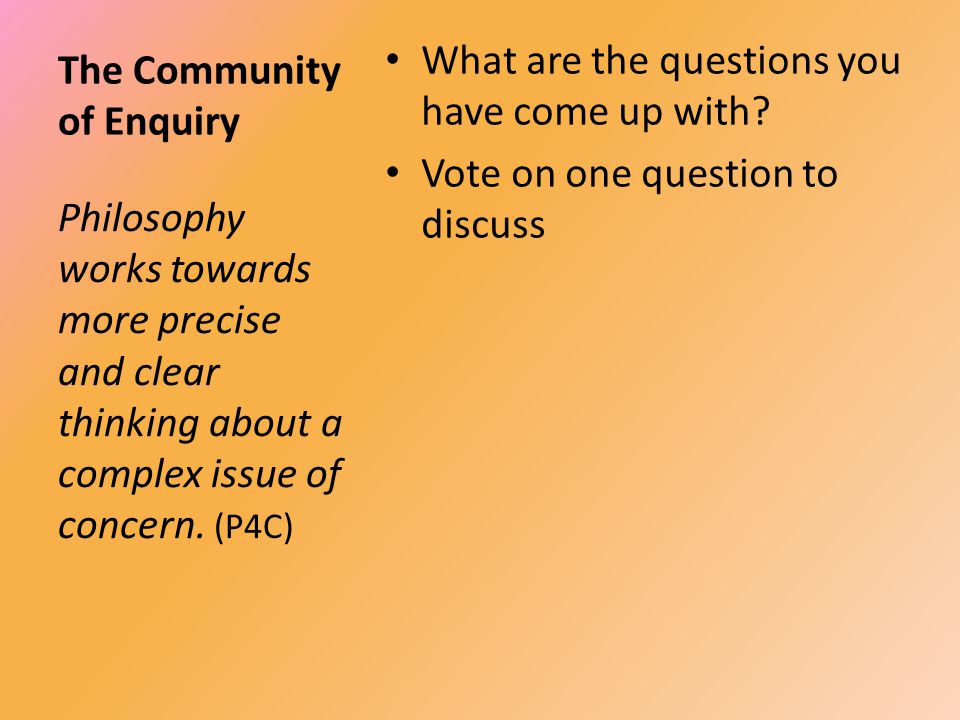 The Community of Enquiry

Philosophy works towards more precise and clear thinking about a complex issue of concern. (P4C)

• What are the questions you have come up with?
• Vote on one question to discuss